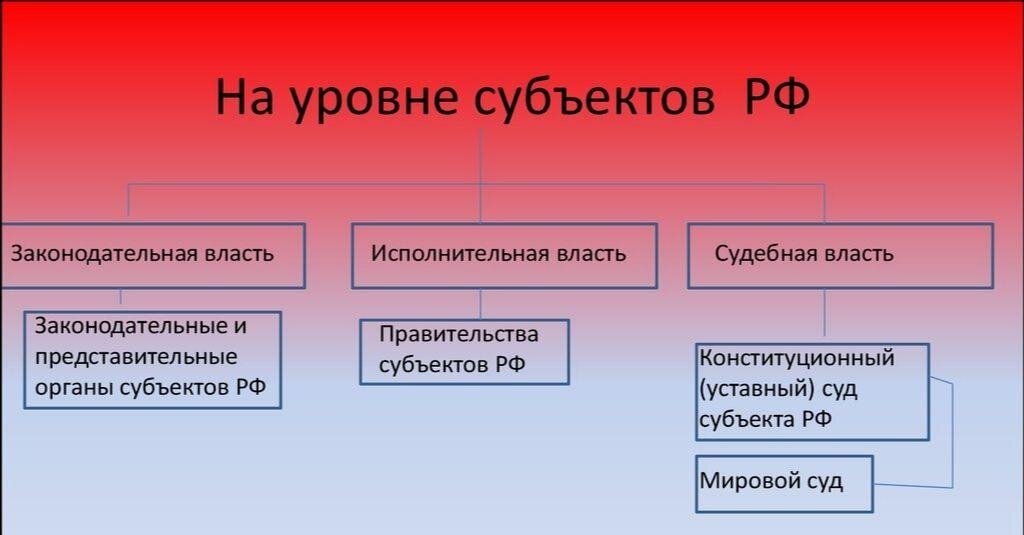 На уровне субъектов РФ

Законодательная власть

Исполнительная власть

Судебная власть

Законодательные и представительные органы субъектов РФ

Правительства субъектов РФ

Конституционный (уставный) суд субъекта РФ

Мировой суд